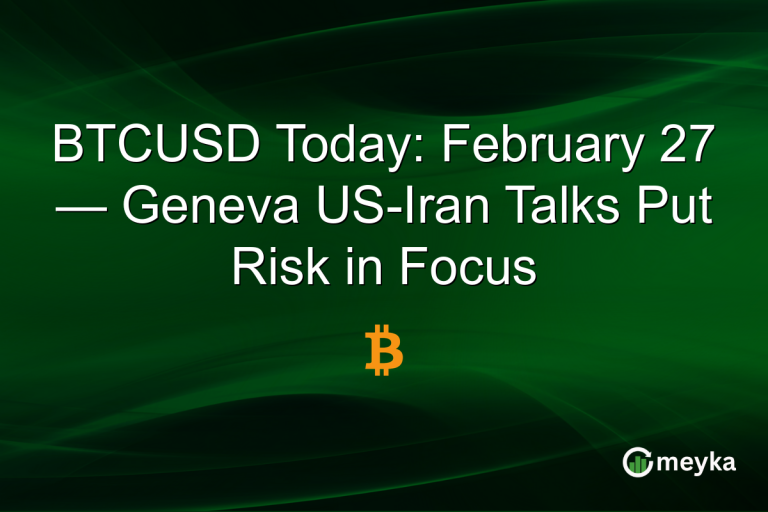 BTCUSD Today: February 27 — Geneva US-Iran Talks Put Risk in Focus

₿

meyka